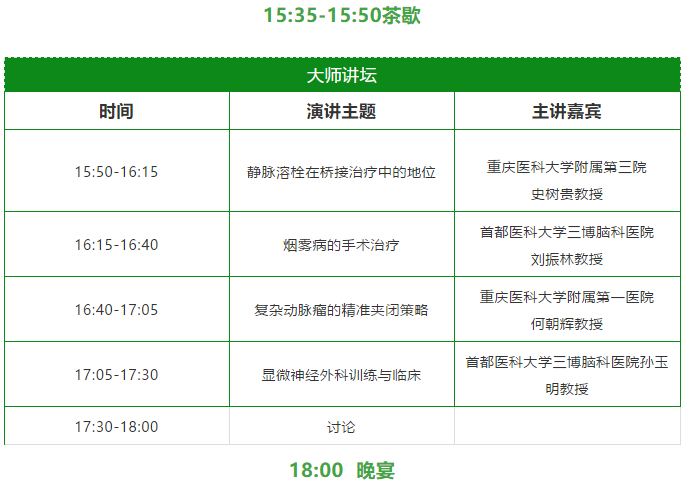 15:35-15:50茶歇

大师讲坛

| 时间 | 演讲主题 | 主讲嘉宾 |
|---|---|---|
| 15:50-16:15 | 静脉溶栓在桥接治疗中的地位 | 重庆医科大学附属第三院 史树贵教授 |
| 16:15-16:40 | 烟雾病的手术治疗 | 首都医科大学三博脑科医院 刘振林教授 |
| 16:40-17:05 | 复杂动脉瘤的精准夹闭策略 | 重庆医科大学附属第一医院 何朝辉教授 |
| 17:05-17:30 | 显微神经外科训练与临床 | 首都医科大学三博脑科医院孙玉明教授 |
| 17:30-18:00 | 讨论 | |

18:00 晚宴